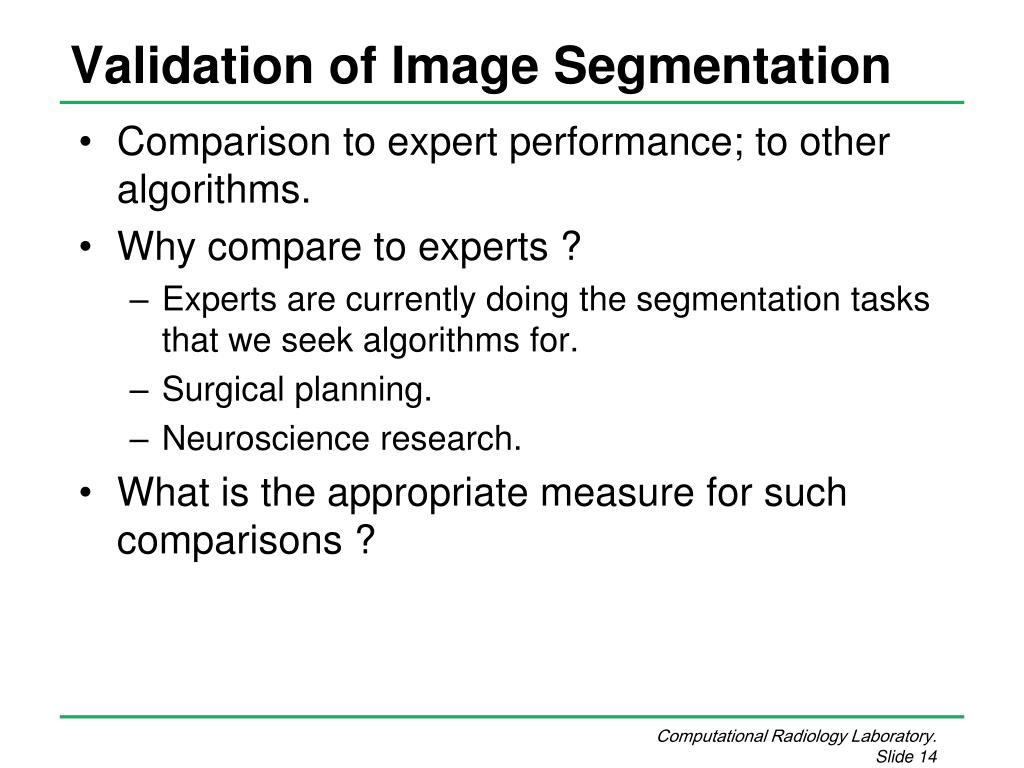 Validation of Image Segmentation

• Comparison to expert performance; to other algorithms.
• Why compare to experts ?
– Experts are currently doing the segmentation tasks that we seek algorithms for.
– Surgical planning.
– Neuroscience research.
• What is the appropriate measure for such comparisons ?

Computational Radiology Laboratory.
Slide 14